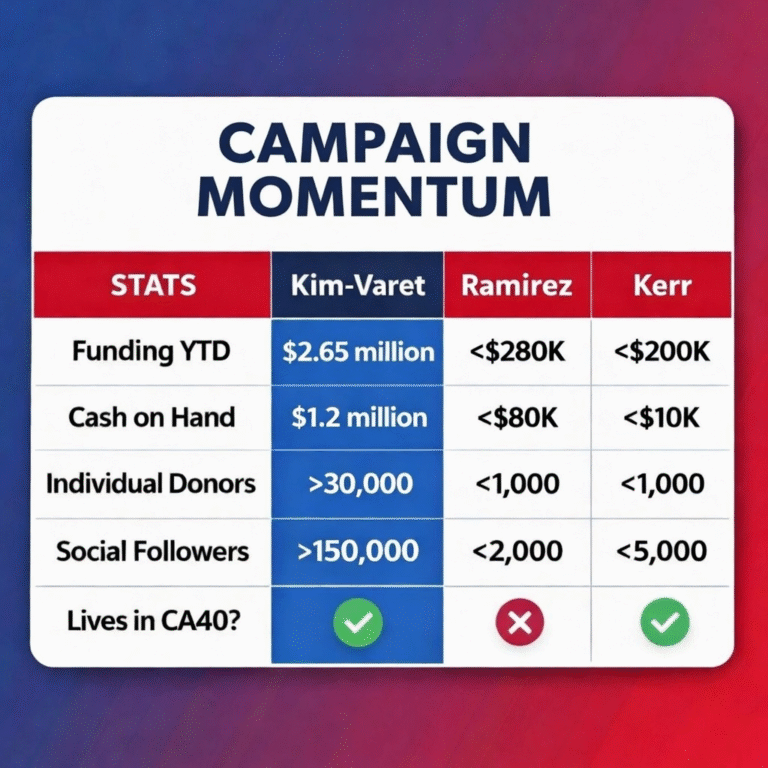 CAMPAIGN MOMENTUM

| STATS | Kim-Varet | Ramirez | Kerr |
|---|---|---|---|
| Funding YTD | \$2.65 million | <\$280K | <\$200K |
| Cash on Hand | \$1.2 million | <\$80K | <\$10K |
| Individual Donors | >30,000 | <1,000 | <1,000 |
| Social Followers | >150,000 | <2,000 | <5,000 |
| Lives in CA40? | ✓ | ✗ | ✓ |